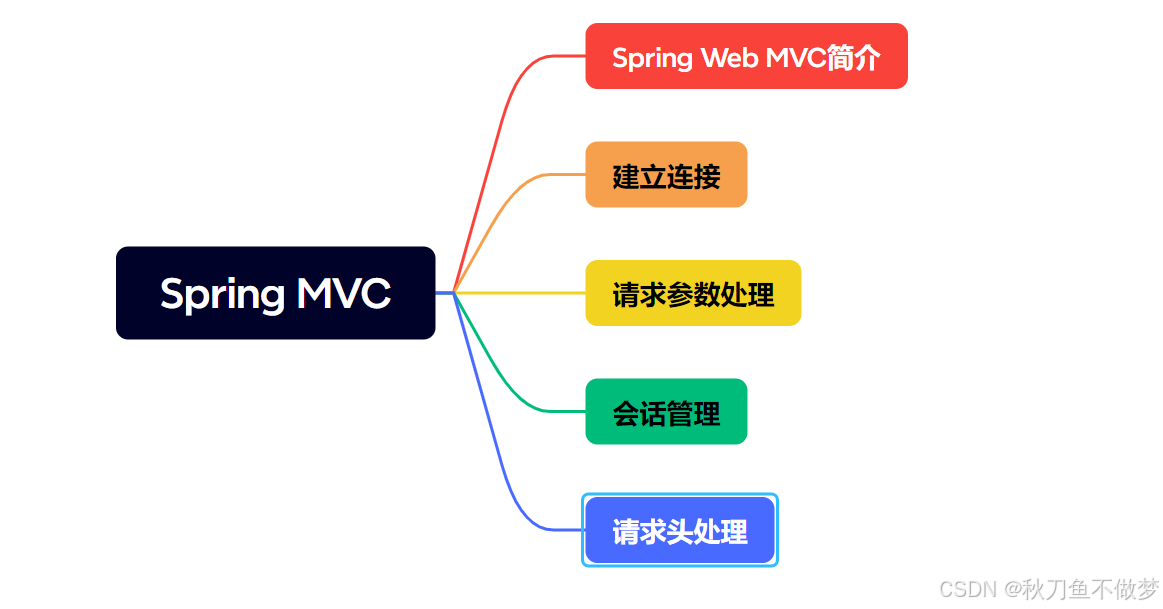 Spring MVC

Spring Web MVC简介

建立连接

请求参数处理

会话管理

请求头处理

CSDN @秋刀鱼不做梦